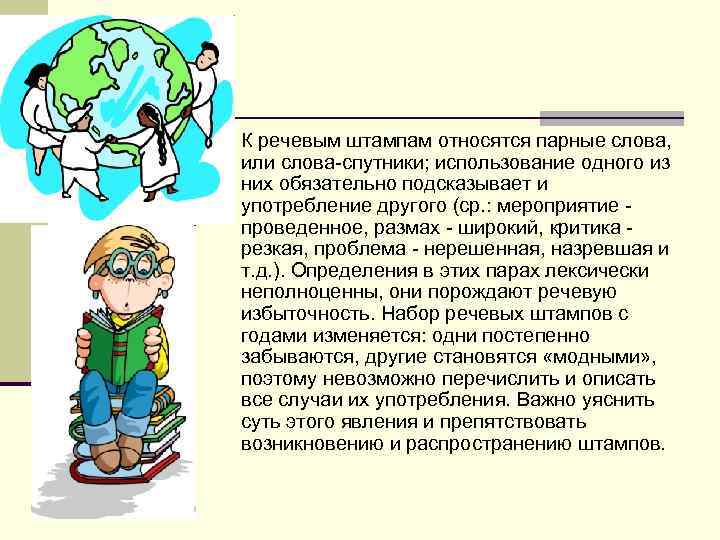 К речевым штампам относятся парные слова, или слова-спутники; использование одного из них обязательно подсказывает и употребление другого (ср.: мероприятие - проведенное, размах - широкий, критика - резкая, проблема - нерешенная, назревшая и т.д.). Определения в этих парах лексически неполноценны, они порождают речевую избыточность. Набор речевых штампов с годами изменяется: одни постепенно забываются, другие становятся «модными», поэтому невозможно перечислить и описать все случаи их употребления. Важно уяснить суть этого явления и препятствовать возникновению и распространению штампов.